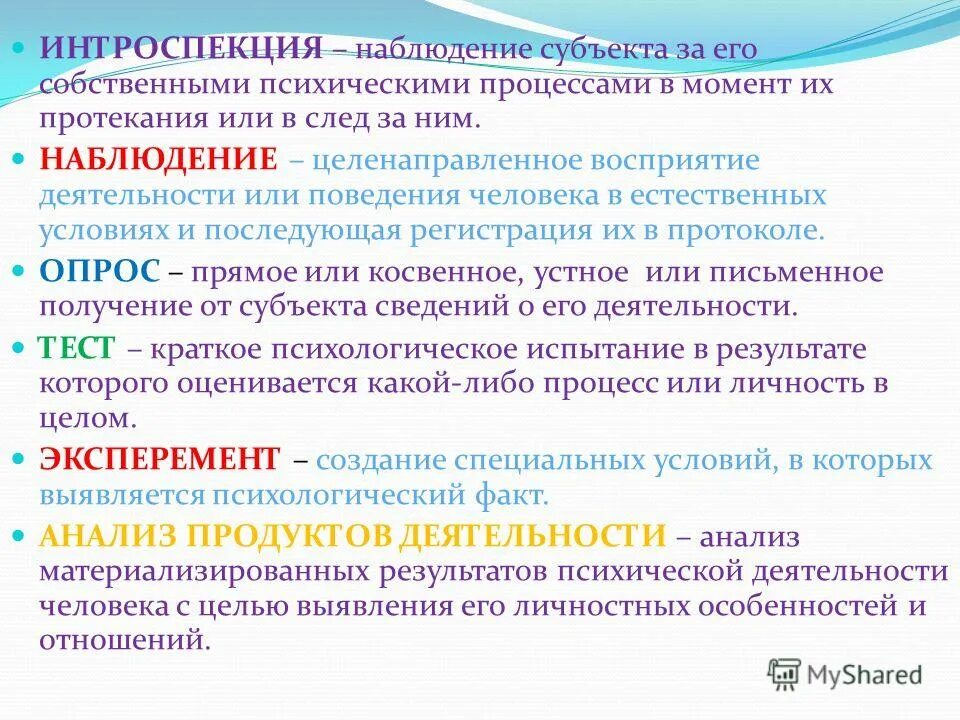 ИНТРОСПЕКЦИЯ – наблюдение субъекта за его собственными психическими процессами в момент их протекания или в след за ним.

НАБЛЮДЕНИЕ – целенаправленное восприятие деятельности или поведения человека в естественных условиях и последующая регистрация их в протоколе.

ОПРОС – прямое или косвенное, устное или письменное получение от субъекта сведений о его деятельности.

ТЕСТ – краткое психологическое испытание в результате которого оценивается какой-либо процесс или личность в целом.

ЭКСПЕРЕМЕНТ – создание специальных условий, в которых выявляется психологический факт.

АНАЛИЗ ПРОДУКТОВ ДЕЯТЕЛЬНОСТИ – анализ материализированных результатов психической деятельности человека с целью выявления его личностных особенностей и отношений.

MyShared